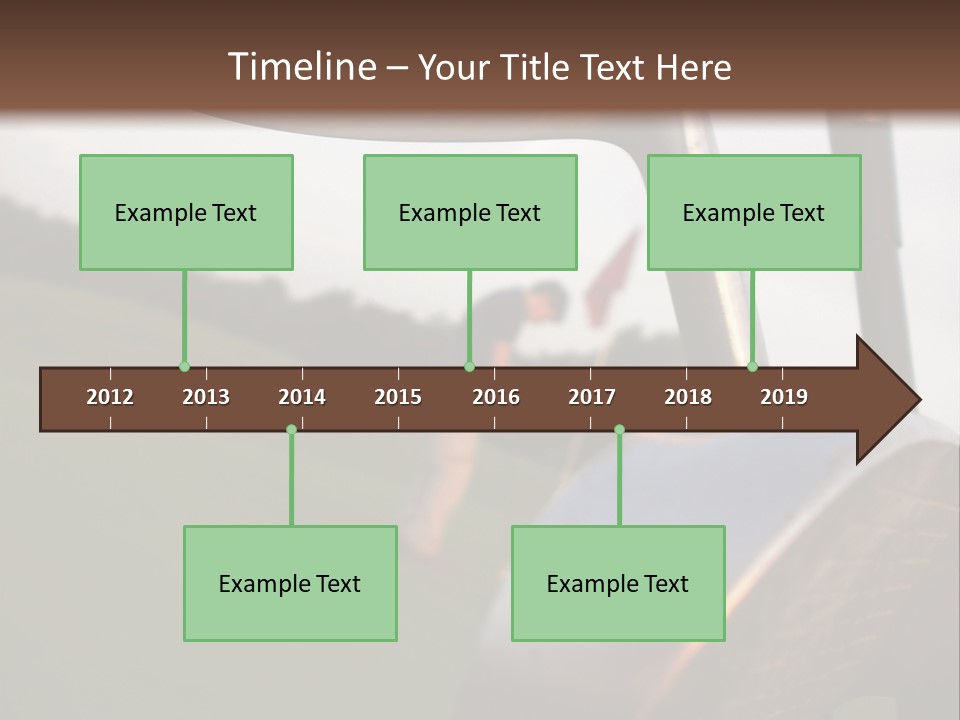 Timeline – Your Title Text Here

Example Text

Example Text

Example Text

2012 2013 2014 2015 2016 2017 2018 2019

Example Text

Example Text